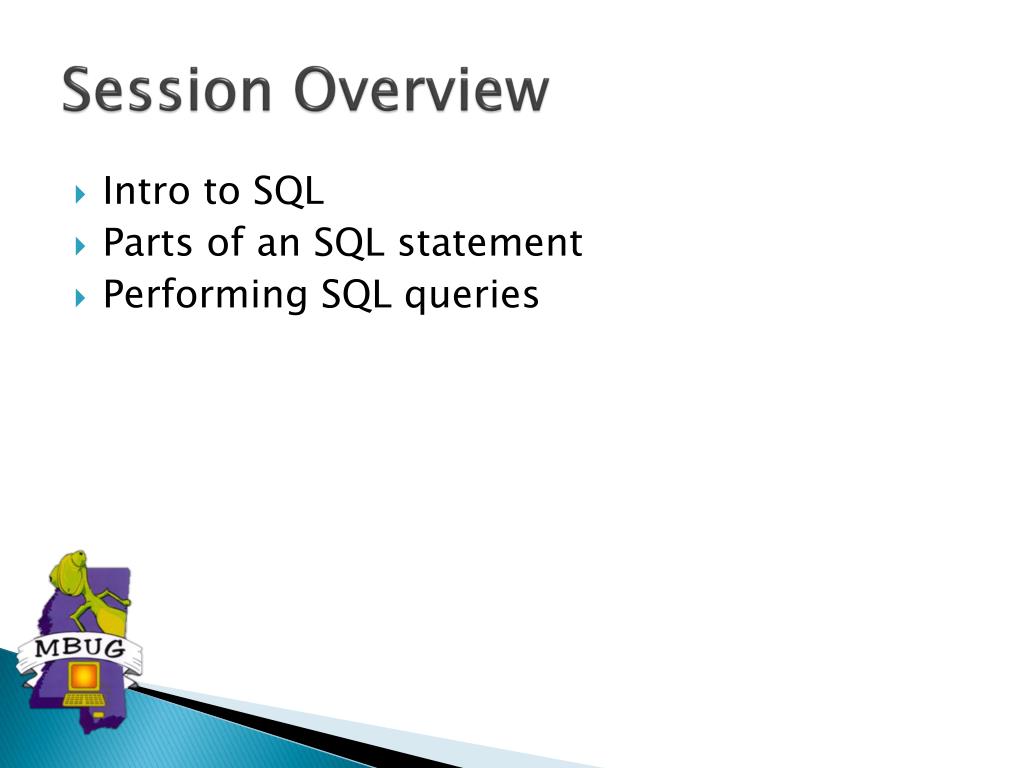 Session Overview

Intro to SQL
Parts of an SQL statement
Performing SQL queries

MBUG